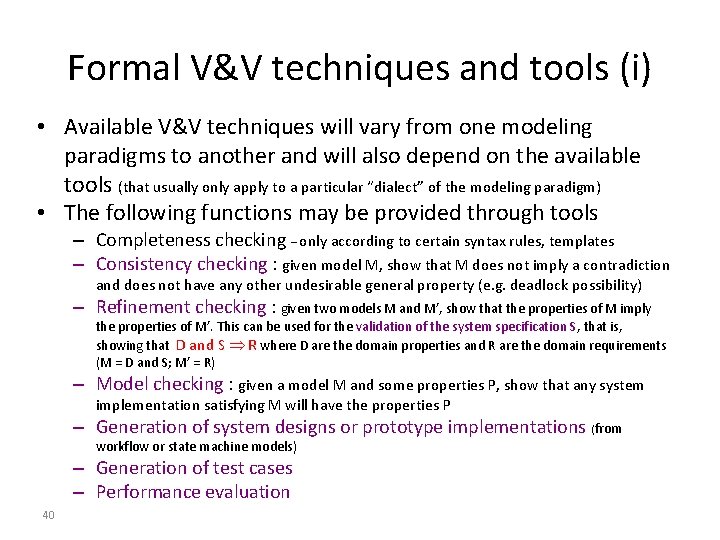 Formal V&V techniques and tools (i)

• Available V&V techniques will vary from one modeling paradigms to another and will also depend on the available tools (that usually only apply to a particular "dialect" of the modeling paradigm)

• The following functions may be provided through tools

– Completeness checking – only according to certain syntax rules, templates

– Consistency checking : given model M, show that M does not imply a contradiction and does not have any other undesirable general property (e.g. deadlock possibility)

– Refinement checking : given two models M and M', show that the properties of M imply the properties of M'. This can be used for the validation of the system specification S, that is, showing that D and S $\Rightarrow$ R where D are the domain properties and R are the domain requirements (M = D and S; M' = R)

– Model checking : given a model M and some properties P, show that any system implementation satisfying M will have the properties P

– Generation of system designs or prototype implementations (from workflow or state machine models)

– Generation of test cases

– Performance evaluation

40